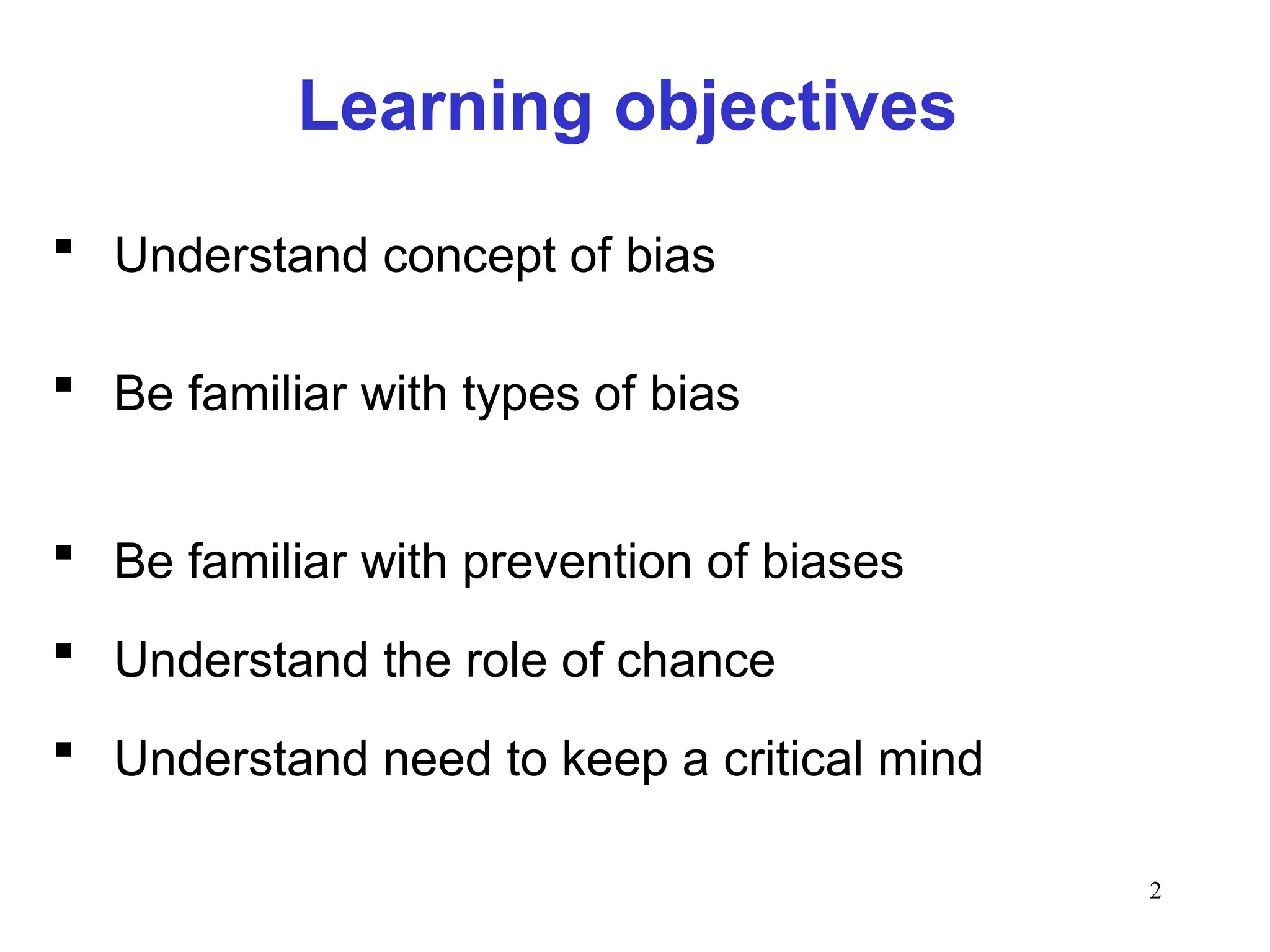 Learning objectives

▪ Understand concept of bias

▪ Be familiar with types of bias

▪ Be familiar with prevention of biases

▪ Understand the role of chance

▪ Understand need to keep a critical mind

2